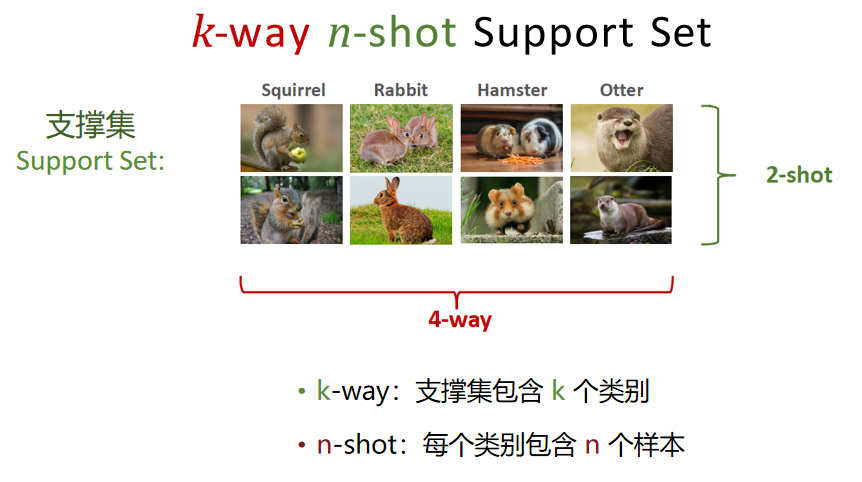 $k$-way $n$-shot Support Set

支撑集
Support Set:

Squirrel Rabbit Hamster Otter

2-shot

4-way

• k-way：支撑集包含 k 个类别
• n-shot：每个类别包含 n 个样本